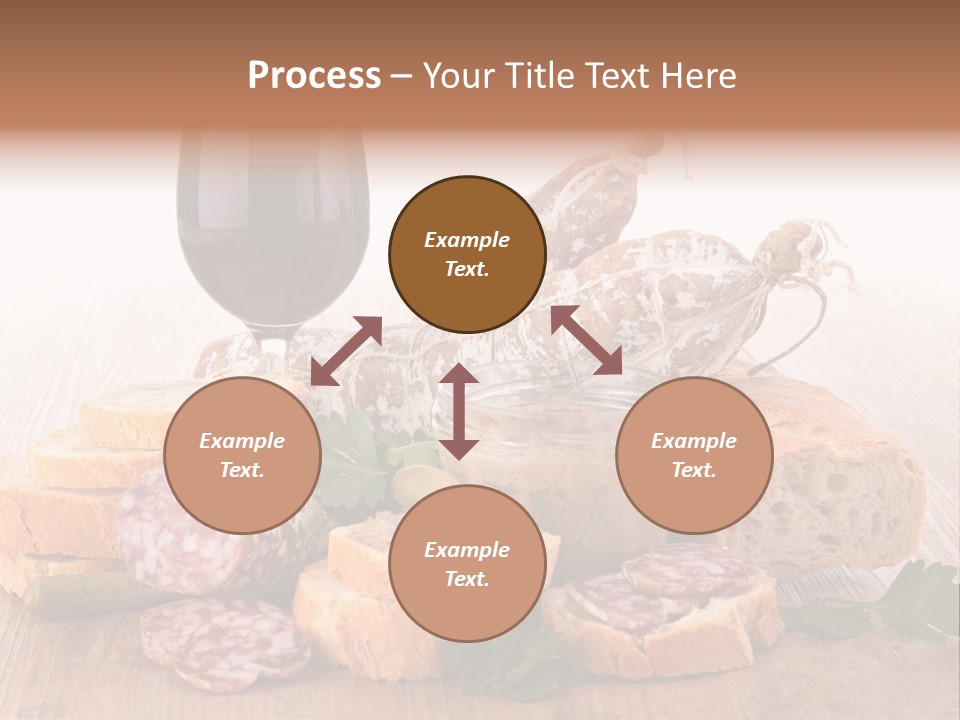 Process – Your Title Text Here

Example Text.

Example Text.

Example Text.

Example Text.